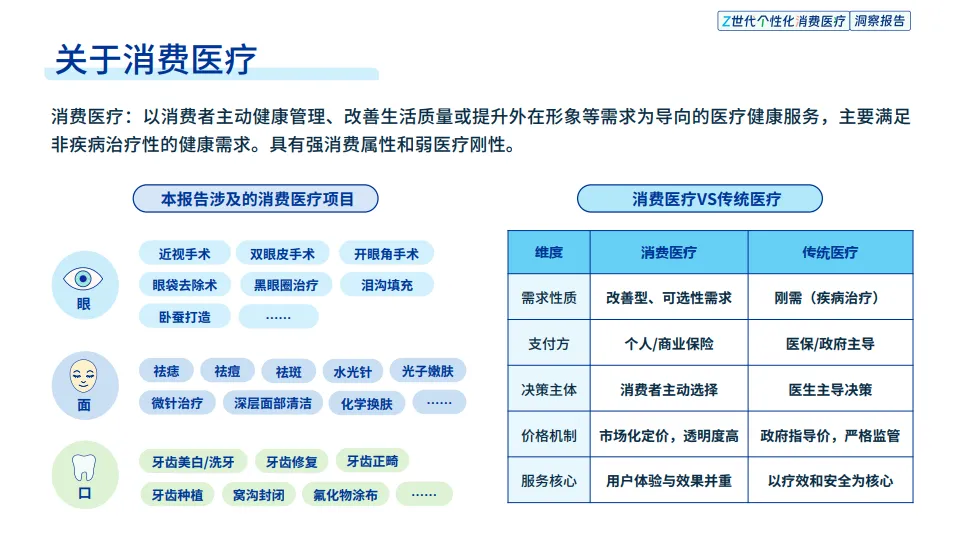 Z世代个性化消费医疗 洞察报告

关于消费医疗

消费医疗：以消费者主动健康管理、改善生活质量或提升外在形象等需求为导向的医疗健康服务，主要满足非疾病治疗性的健康需求。具有强消费属性和弱医疗刚性。

本报告涉及的消费医疗项目

眼
近视手术 双眼皮手术 开眼角手术
眼袋去除术 黑眼圈治疗 泪沟填充
卧蚕打造 ……

面
祛痣 祛痘 祛斑 水光针 光子嫩肤
微针治疗 深层面部清洁 化学换肤 ……

口
牙齿美白/洗牙 牙齿修复 牙齿正畸
牙齿种植 窝沟封闭 氟化物涂布 ……

消费医疗VS传统医疗

| 维度 | 消费医疗 | 传统医疗 |
|---|---|---|
| 需求性质 | 改善型、可选性需求 | 刚需（疾病治疗） |
| 支付方 | 个人/商业保险 | 医保/政府主导 |
| 决策主体 | 消费者主动选择 | 医生主导决策 |
| 价格机制 | 市场化定价，透明度高 | 政府指导价，严格监管 |
| 服务核心 | 用户体验与效果并重 | 以疗效和安全为核心 |